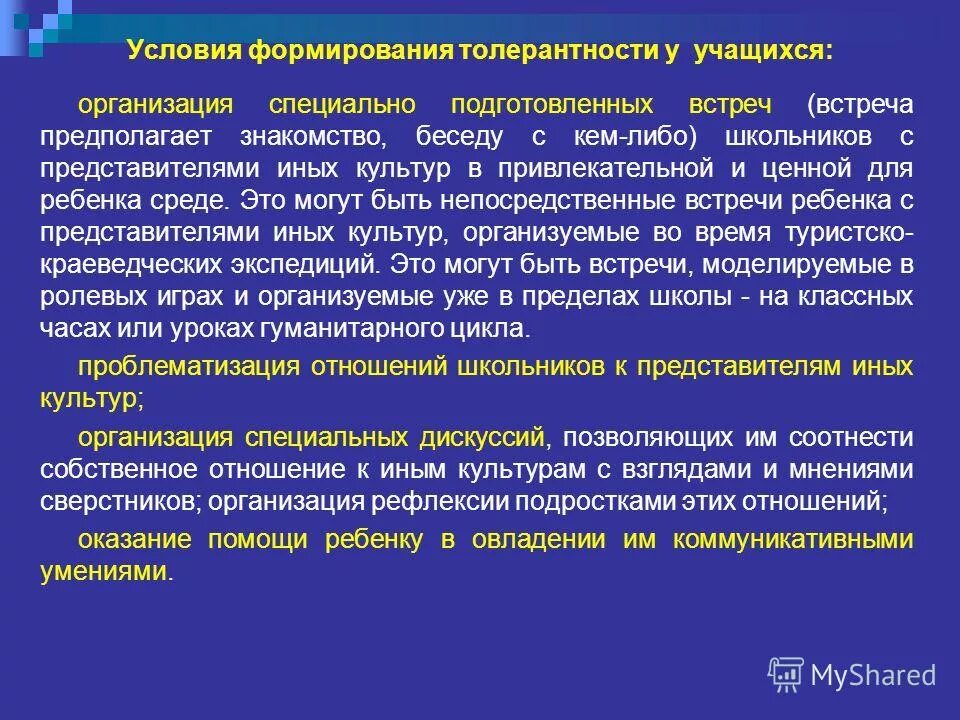 Условия формирования толерантности у учащихся:

организация специально подготовленных встреч (встреча предполагает знакомство, беседу с кем-либо) школьников с представителями иных культур в привлекательной и ценной для ребенка среде. Это могут быть непосредственные встречи ребенка с представителями иных культур, организуемые во время туристско-краеведческих экспедиций. Это могут быть встречи, моделируемые в ролевых играх и организуемые уже в пределах школы - на классных часах или уроках гуманитарного цикла.

проблематизация отношений школьников к представителям иных культур;

организация специальных дискуссий, позволяющих им соотнести собственное отношение к иным культурам с взглядами и мнениями сверстников; организация рефлексии подростками этих отношений;

оказание помощи ребенку в овладении им коммуникативными умениями.

MyShared